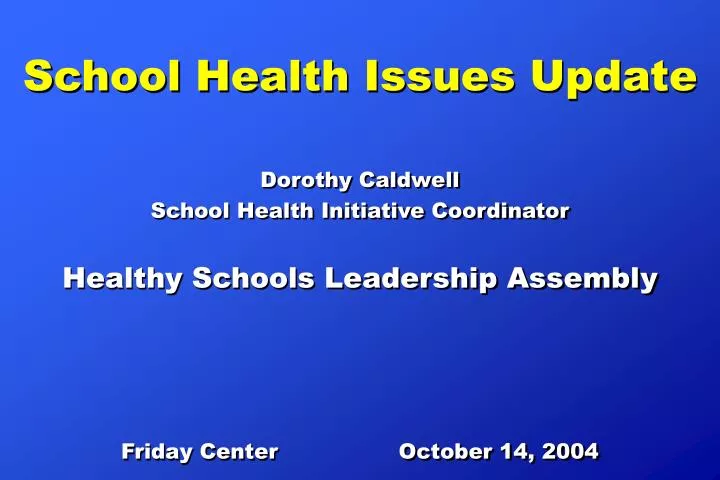 School Health Issues Update

Dorothy Caldwell
School Health Initiative Coordinator

Healthy Schools Leadership Assembly

Friday Center October 14, 2004